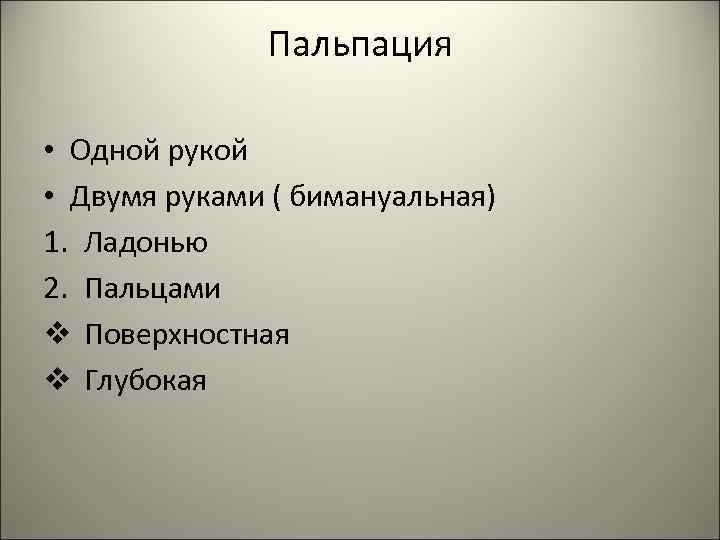 Пальпация

• Одной рукой
• Двумя руками ( бимануальная)
1. Ладонью
2. Пальцами
❖ Поверхностная
❖ Глубокая